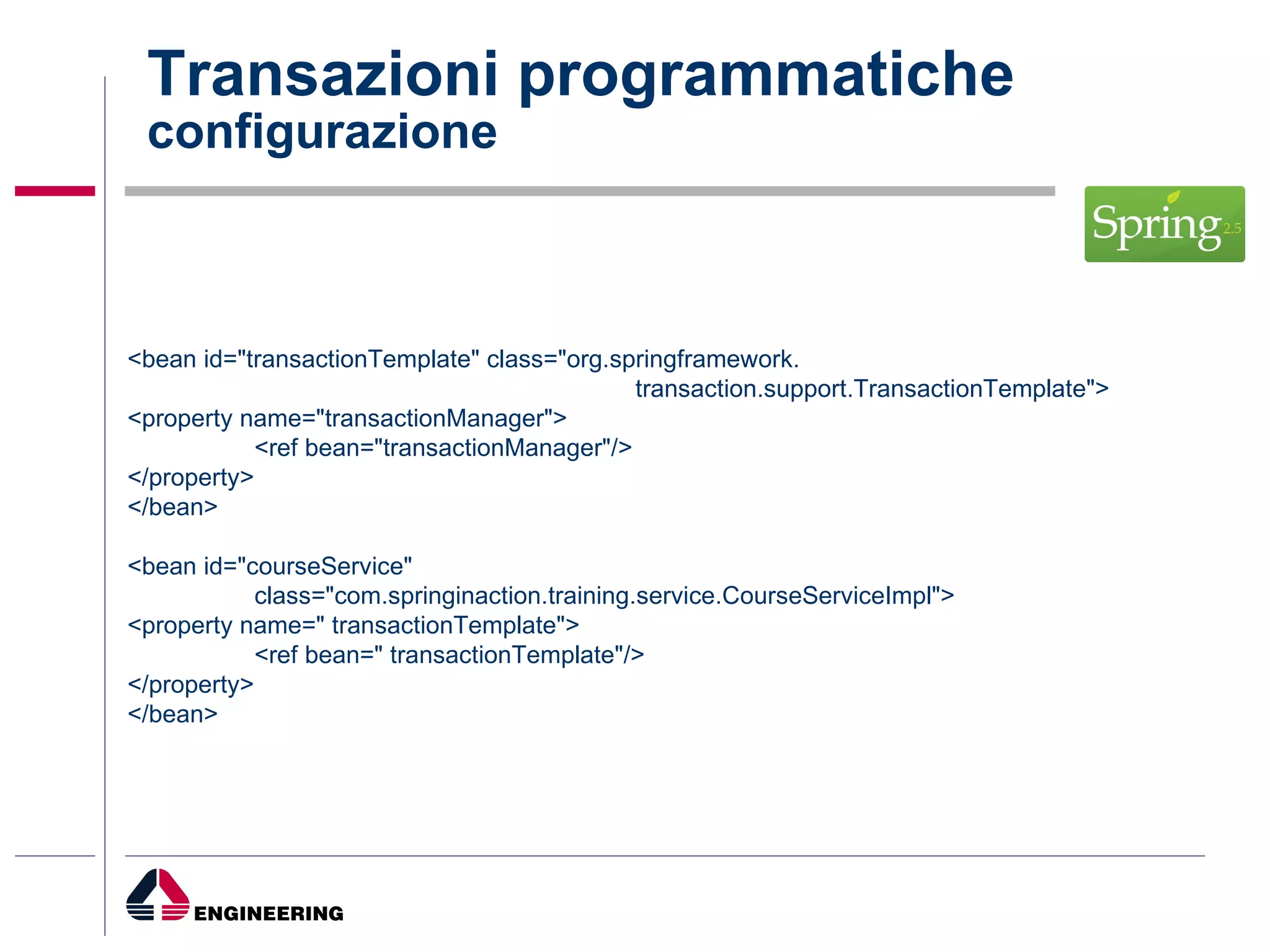 Transazioni programmatiche
configurazione

Spring 2.5

<bean id="transactionTemplate" class="org.springframework.
transaction.support.TransactionTemplate">
<property name="transactionManager">
<ref bean="transactionManager"/>
</property>
</bean>

<bean id="courseService"
class="com.springinaction.training.service.CourseServiceImpl">
<property name=" transactionTemplate">
<ref bean=" transactionTemplate"/>
</property>
</bean>

ENGINEERING